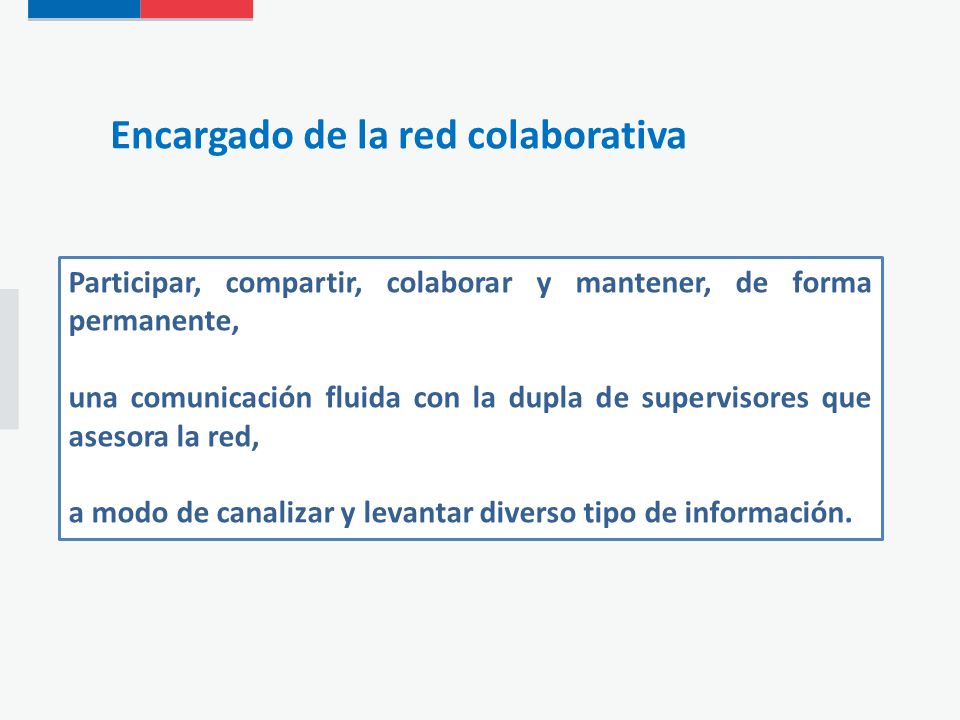 Encargado de la red colaborativa

Participar, compartir, colaborar y mantener, de forma permanente,

una comunicación fluida con la dupla de supervisores que asesora la red,

a modo de canalizar y levantar diverso tipo de información.